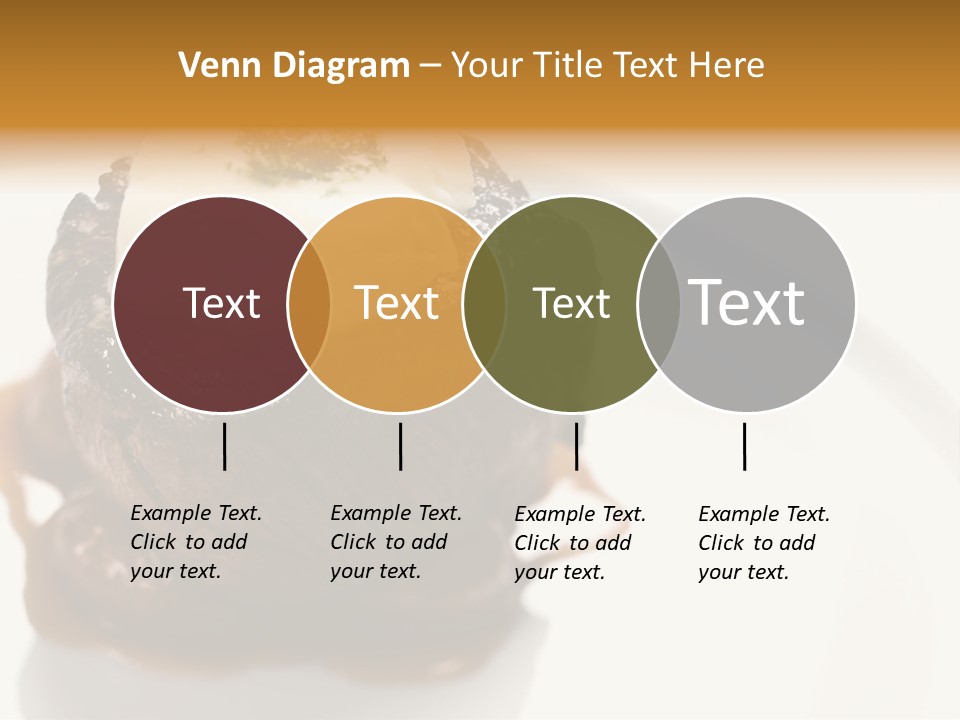 Venn Diagram – Your Title Text Here

Text

Text

Text

Text

Example Text. Click to add your text.

Example Text. Click to add your text.

Example Text. Click to add your text.

Example Text. Click to add your text.